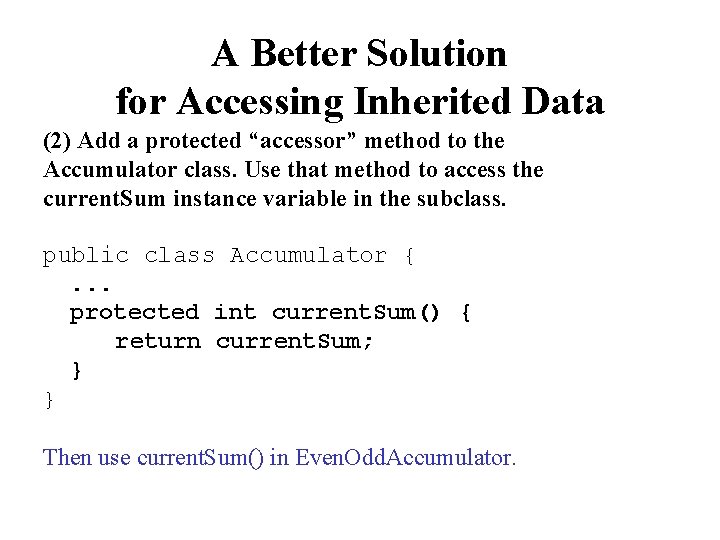 A Better Solution for Accessing Inherited Data

(2) Add a protected “accessor” method to the Accumulator class. Use that method to access the currentSum instance variable in the subclass.

public class Accumulator {
  ...
  protected int currentSum() {
     return currentSum;
  }
}

Then use currentSum() in EvenOddAccumulator.